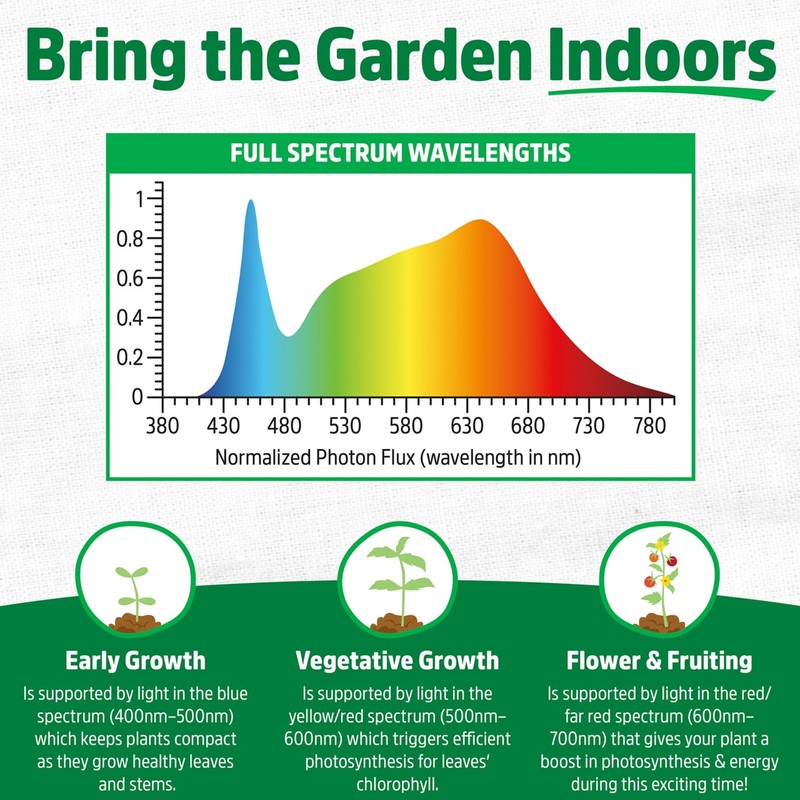 Bring the Garden Indoors

FULL SPECTRUM WAVELENGTHS

1
0.8
0.6
0.4
0.2
0

380 430 480 530 580 630 680 730 780

Normalized Photon Flux (wavelength in nm)

Early Growth
Is supported by light in the blue spectrum (400nm–500nm) which keeps plants compact as they grow healthy leaves and stems.

Vegetative Growth
Is supported by light in the yellow/red spectrum (500nm–600nm) which triggers efficient photosynthesis for leaves' chlorophyll.

Flower & Fruiting
Is supported by light in the red/far red spectrum (600nm–700nm) that gives your plant a boost in photosynthesis & energy during this exciting time!